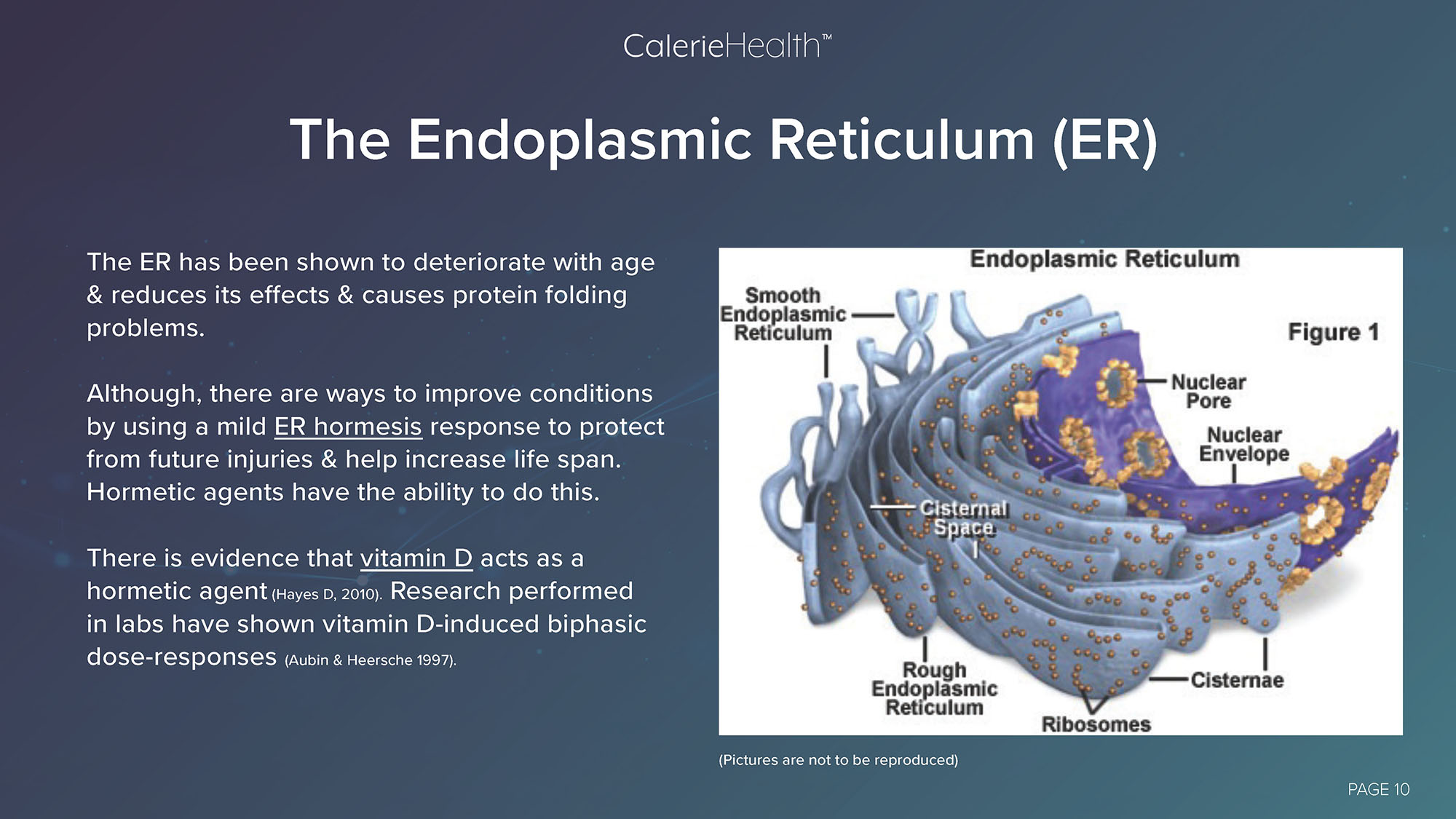 CalerieHealth™

The Endoplasmic Reticulum (ER)

The ER has been shown to deteriorate with age & reduces its effects & causes protein folding problems.

Although, there are ways to improve conditions by using a mild ER hormesis response to protect from future injuries & help increase life span. Hormetic agents have the ability to do this.

There is evidence that vitamin D acts as a hormetic agent (Hayes D, 2010). Research performed in labs have shown vitamin D-induced biphasic dose-responses (Aubin & Heersche 1997).

Endoplasmic Reticulum

Smooth Endoplasmic Reticulum

Figure 1

Nuclear Pore

Nuclear Envelope

Cisternal Space

Rough Endoplasmic Reticulum

Cisternae

Ribosomes

(Pictures are not to be reproduced)

PAGE 10